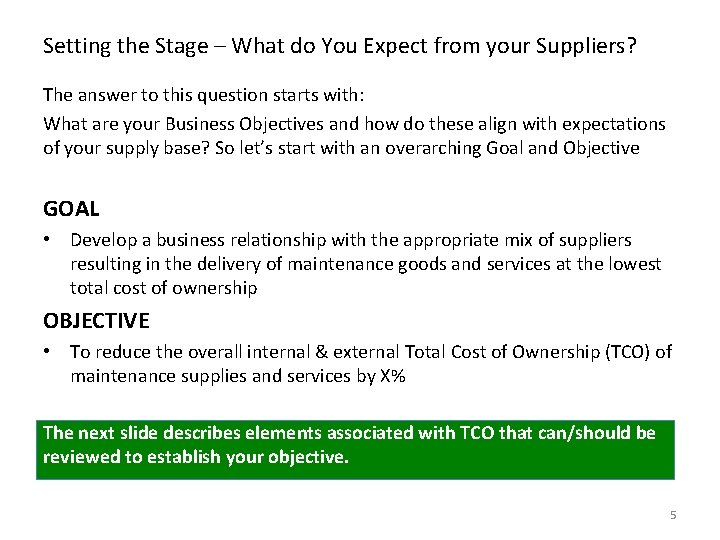 Setting the Stage – What do You Expect from your Suppliers?

The answer to this question starts with:

What are your Business Objectives and how do these align with expectations of your supply base? So let's start with an overarching Goal and Objective

GOAL

• Develop a business relationship with the appropriate mix of suppliers resulting in the delivery of maintenance goods and services at the lowest total cost of ownership

OBJECTIVE

• To reduce the overall internal & external Total Cost of Ownership (TCO) of maintenance supplies and services by X%

The next slide describes elements associated with TCO that can/should be reviewed to establish your objective.

5